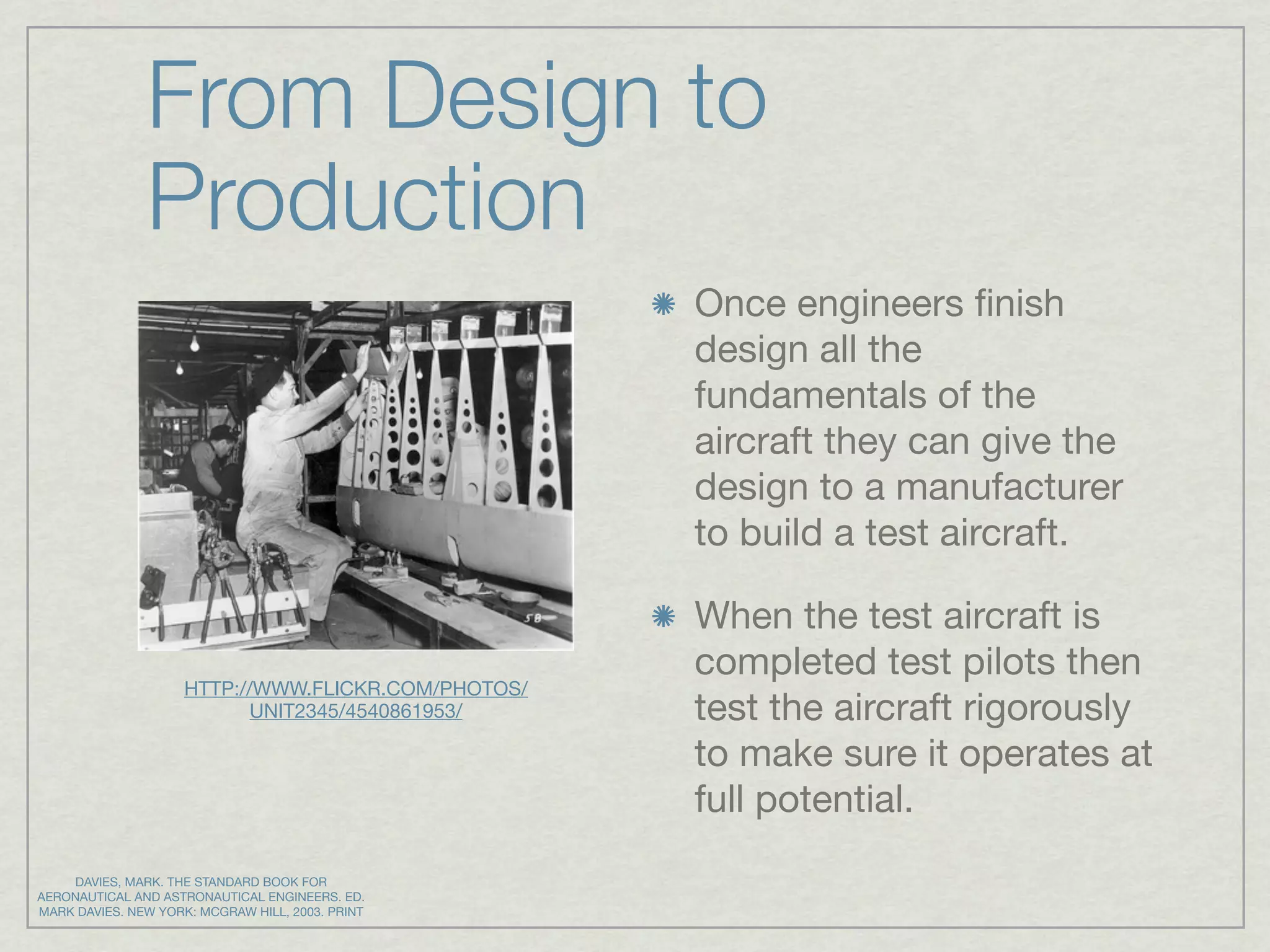 From Design to Production

58

HTTP://WWW.FLICKR.COM/PHOTOS/UNIT2345/4540861953/

Once engineers finish design all the fundamentals of the aircraft they can give the design to a manufacturer to build a test aircraft.

When the test aircraft is completed test pilots then test the aircraft rigorously to make sure it operates at full potential.

DAVIES, MARK. THE STANDARD BOOK FOR AERONAUTICAL AND ASTRONAUTICAL ENGINEERS. ED. MARK DAVIES. NEW YORK: MCGRAW HILL, 2003. PRINT